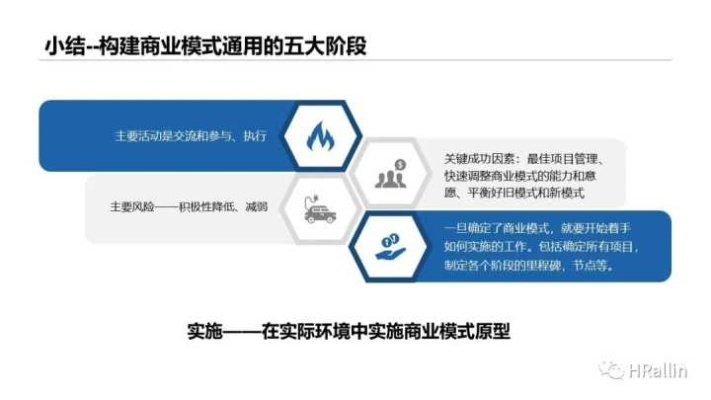 小结--构建商业模式通用的五大阶段

主要活动是交流和参与、执行

关键成功因素：最佳项目管理、快速调整商业模式的能力和意愿、平衡好旧模式和新模式

主要风险——积极性降低、减弱

一旦确定了商业模式，就要开始着手如何实施的工作。包括确定所有项目，制定各个阶段的里程碑，节点等。

实施——在实际环境中实施商业模式原型

HRallin